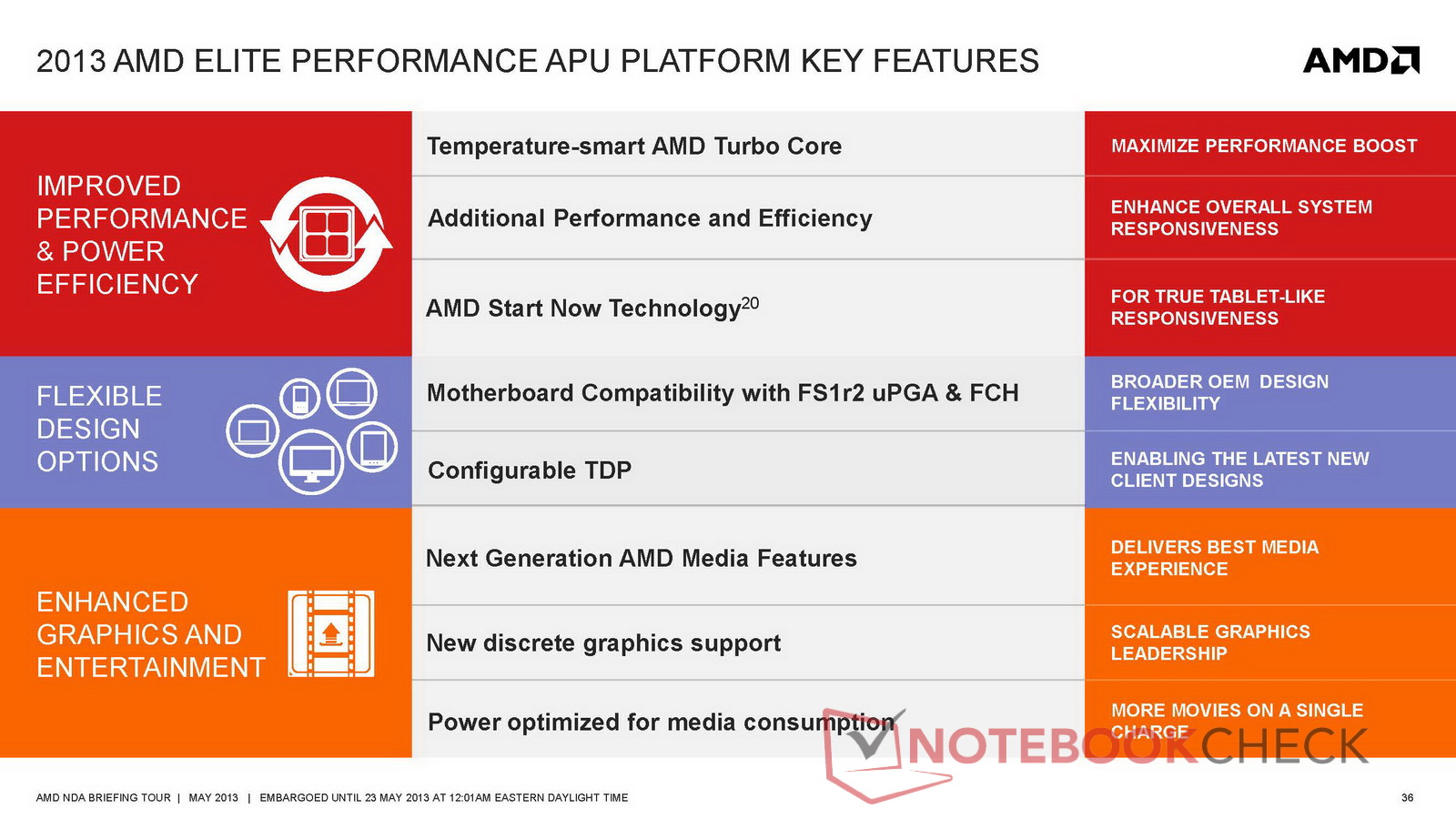 2013 AMD ELITE PERFORMANCE APU PLATFORM KEY FEATURES

AMD

| | | |
|---|---|---|
| IMPROVED PERFORMANCE & POWER EFFICIENCY | Temperature-smart AMD Turbo Core | MAXIMIZE PERFORMANCE BOOST |
| | Additional Performance and Efficiency | ENHANCE OVERALL SYSTEM RESPONSIVENESS |
| | AMD Start Now Technology$^{20}$ | FOR TRUE TABLET-LIKE RESPONSIVENESS |
| FLEXIBLE DESIGN OPTIONS | Motherboard Compatibility with FS1r2 uPGA & FCH | BROADER OEM DESIGN FLEXIBILITY |
| | Configurable TDP | ENABLING THE LATEST NEW CLIENT DESIGNS |
| ENHANCED GRAPHICS AND ENTERTAINMENT | Next Generation AMD Media Features | DELIVERS BEST MEDIA EXPERIENCE |
| | New discrete graphics support | SCALABLE GRAPHICS LEADERSHIP |
| | Power optimized for media consumption | MORE MOVIES ON A SINGLE CHARGE |

NOTEBOOKCHECK

AMD NDA BRIEFING TOUR | MAY 2013 | EMBARGOED UNTIL 23 MAY 2013 AT 12:01AM EASTERN DAYLIGHT TIME

36